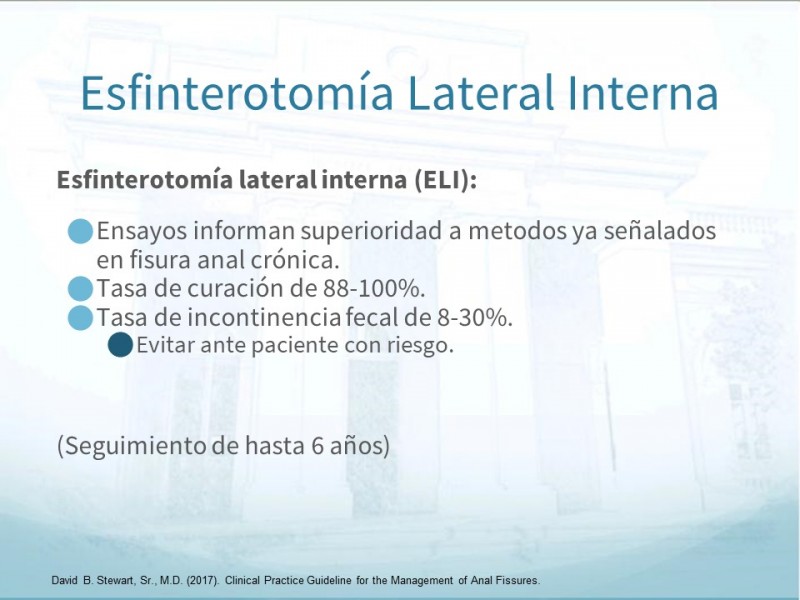 Esfinterotomía Lateral Interna

Esfinterotomía lateral interna (ELI):

Ensayos informan superioridad a metodos ya señalados en fisura anal crónica.
Tasa de curación de 88-100%.
Tasa de incontinencia fecal de 8-30%.
Evitar ante paciente con riesgo.

(Seguimiento de hasta 6 años)

David B. Stewart, Sr., M.D. (2017). Clinical Practice Guideline for the Management of Anal Fissures.